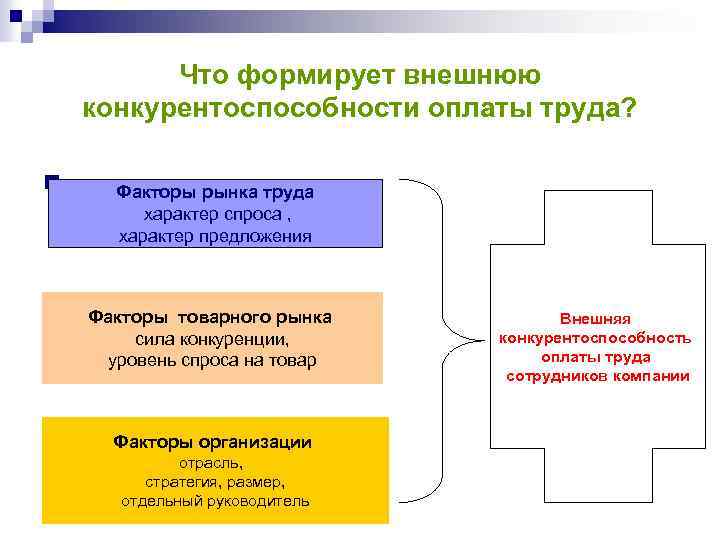 Что формирует внешнюю конкурентоспособности оплаты труда?

Факторы рынка труда
характер спроса ,
характер предложения

Факторы товарного рынка
сила конкуренции,
уровень спроса на товар

Факторы организации
отрасль,
стратегия, размер,
отдельный руководитель

Внешняя конкурентоспособность оплаты труда сотрудников компании